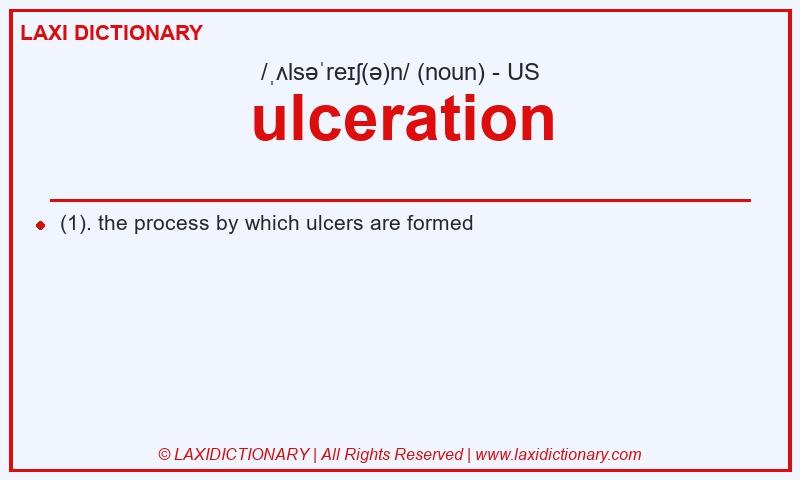 LAXI DICTIONARY

/ˌʌlsəˈreɪʃ(ə)n/ (noun) - US

ulceration

(1). the process by which ulcers are formed

© LAXIDICTIONARY | All Rights Reserved | www.laxidictionary.com